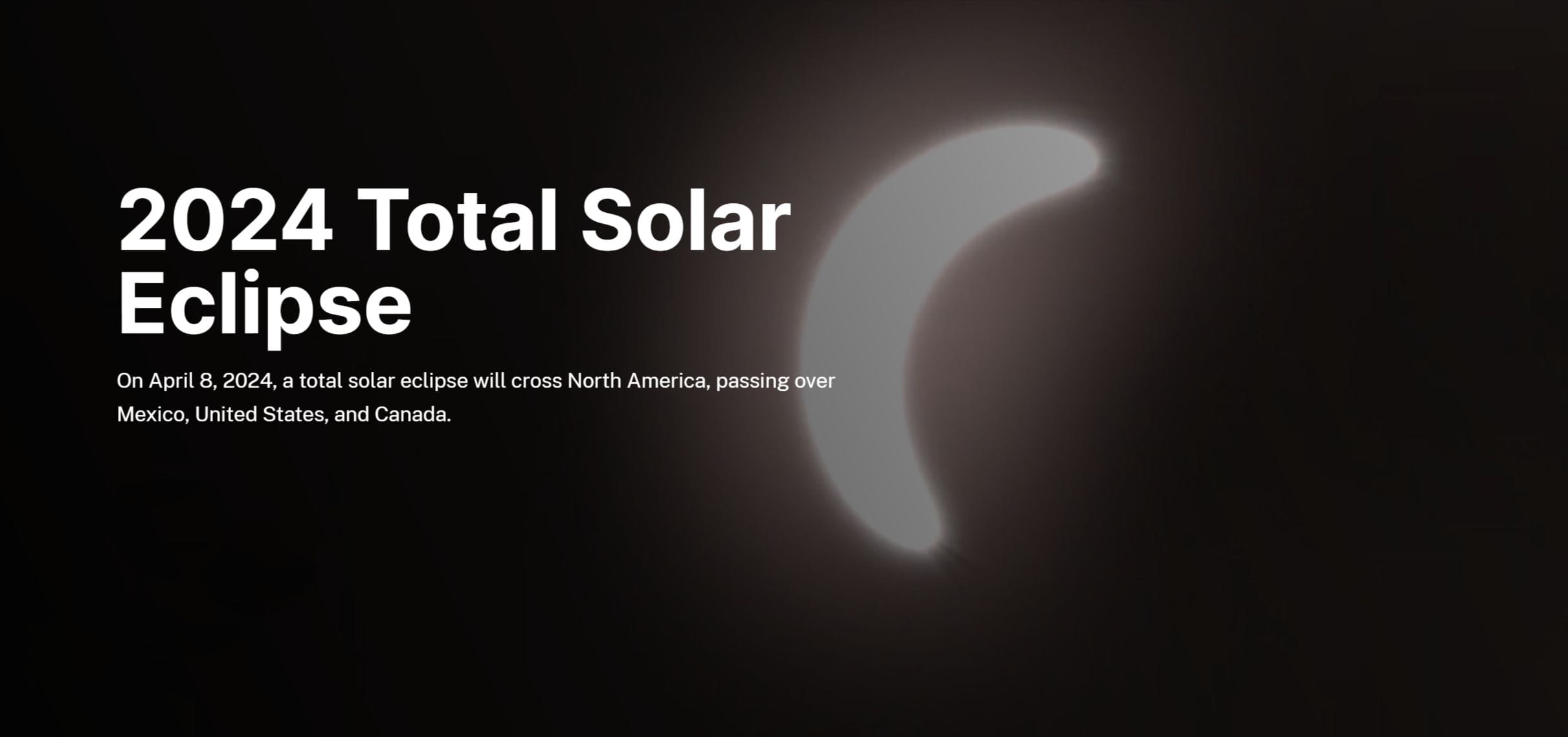 2024 Total Solar Eclipse

On April 8, 2024, a total solar eclipse will cross North America, passing over Mexico, United States, and Canada.